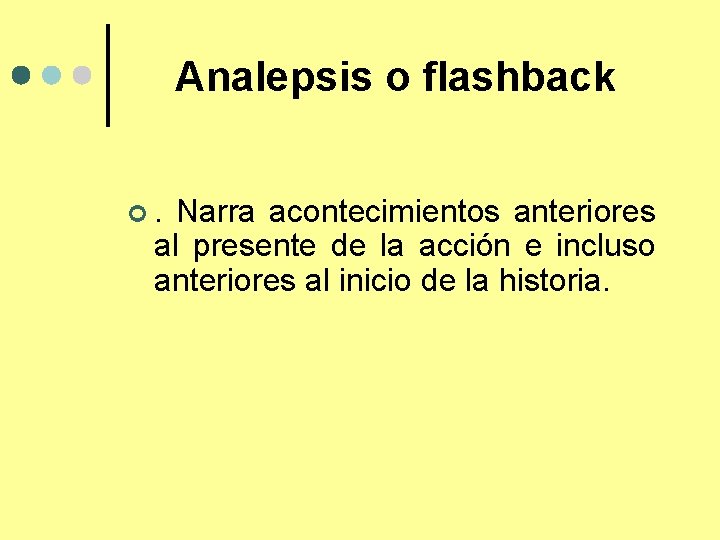 Analepsis o flashback

. Narra acontecimientos anteriores al presente de la acción e incluso anteriores al inicio de la historia.